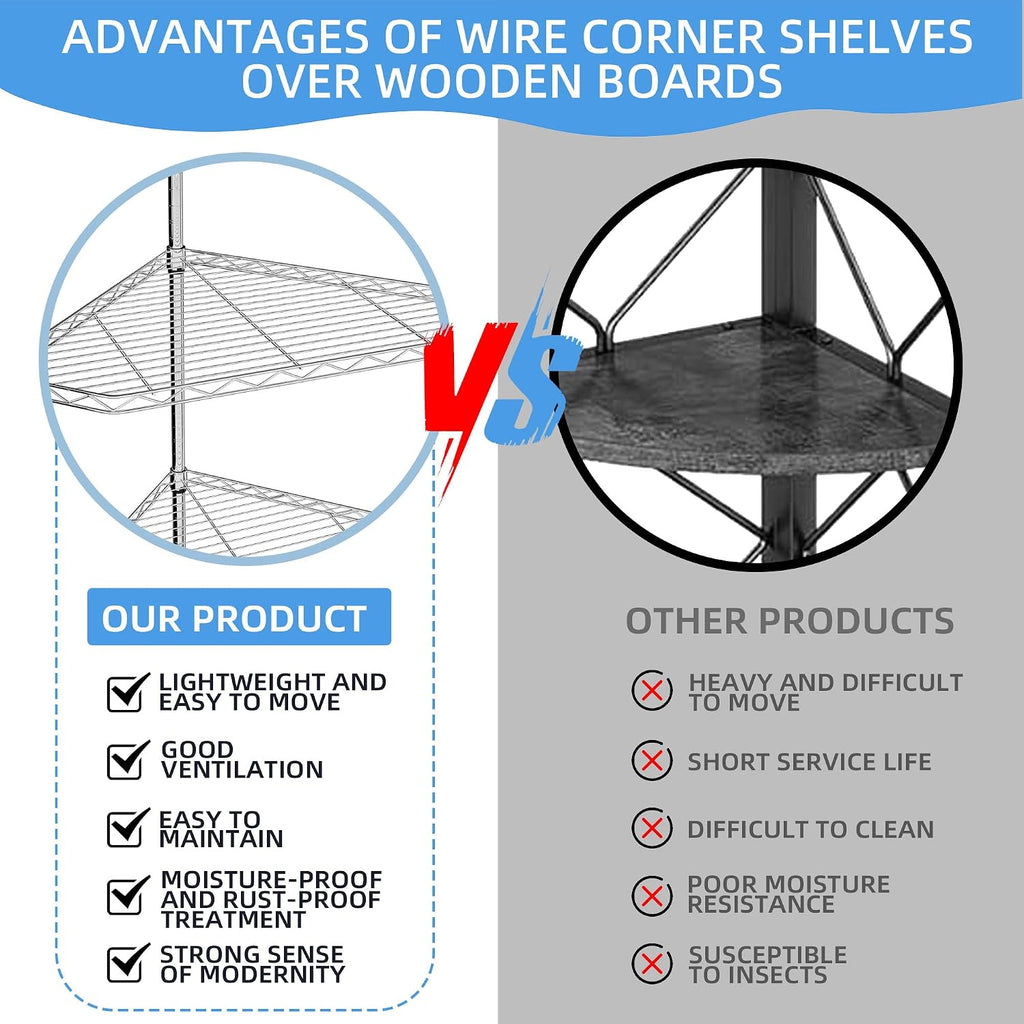 ADVANTAGES OF WIRE CORNER SHELVES OVER WOODEN BOARDS

VS

OUR PRODUCT

LIGHTWEIGHT AND EASY TO MOVE

GOOD VENTILATION

EASY TO MAINTAIN

MOISTURE-PROOF AND RUST-PROOF TREATMENT

STRONG SENSE OF MODERNITY

OTHER PRODUCTS

HEAVY AND DIFFICULT TO MOVE

SHORT SERVICE LIFE

DIFFICULT TO CLEAN

POOR MOISTURE RESISTANCE

SUSCEPTIBLE TO INSECTS